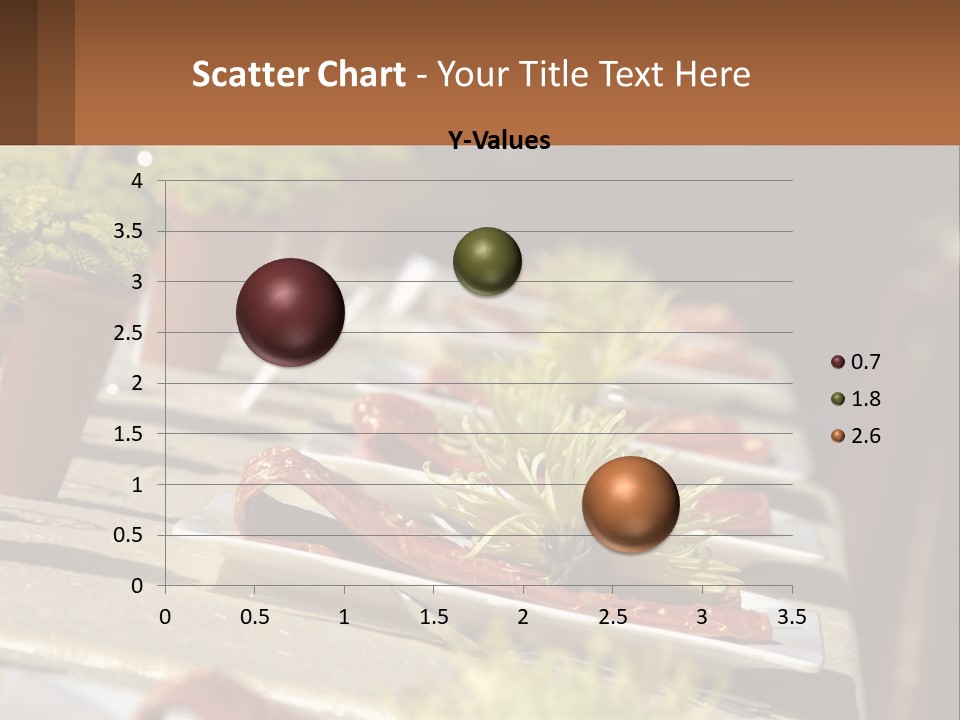 Scatter Chart - Your Title Text Here

Y-Values

4
3.5
3
2.5
2
1.5
1
0.5
0

0 0.5 1 1.5 2 2.5 3 3.5

0.7
1.8
2.6